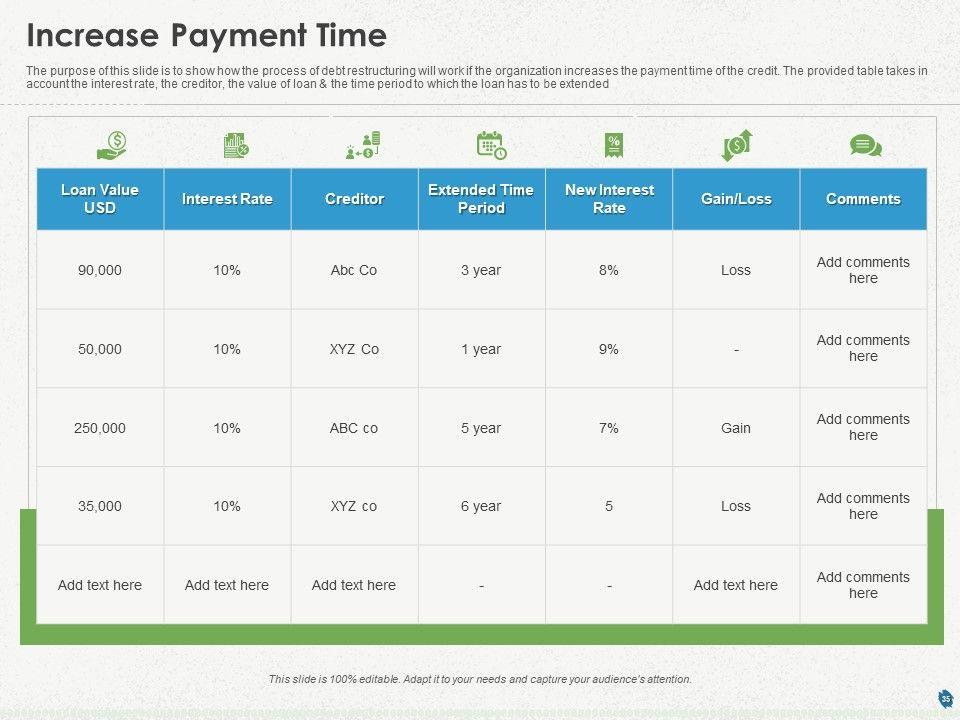 Increase Payment Time

The purpose of this slide is to show how the process of debt restructuring will work if the organization increases the payment time of the credit. The provided table takes in account the interest rate, the creditor, the value of loan & the time period to which the loan has to be extended

| Loan Value USD | Interest Rate | Creditor | Extended Time Period | New Interest Rate | Gain/Loss | Comments |
|---|---|---|---|---|---|---|
| 90,000 | 10% | Abc Co | 3 year | 8% | Loss | Add comments here |
| 50,000 | 10% | XYZ Co | 1 year | 9% | - | Add comments here |
| 250,000 | 10% | ABC co | 5 year | 7% | Gain | Add comments here |
| 35,000 | 10% | XYZ co | 6 year | 5 | Loss | Add comments here |
| Add text here | Add text here | Add text here | - | - | Add text here | Add comments here |

This slide is 100% editable. Adapt it to your needs and capture your audience's attention.

35